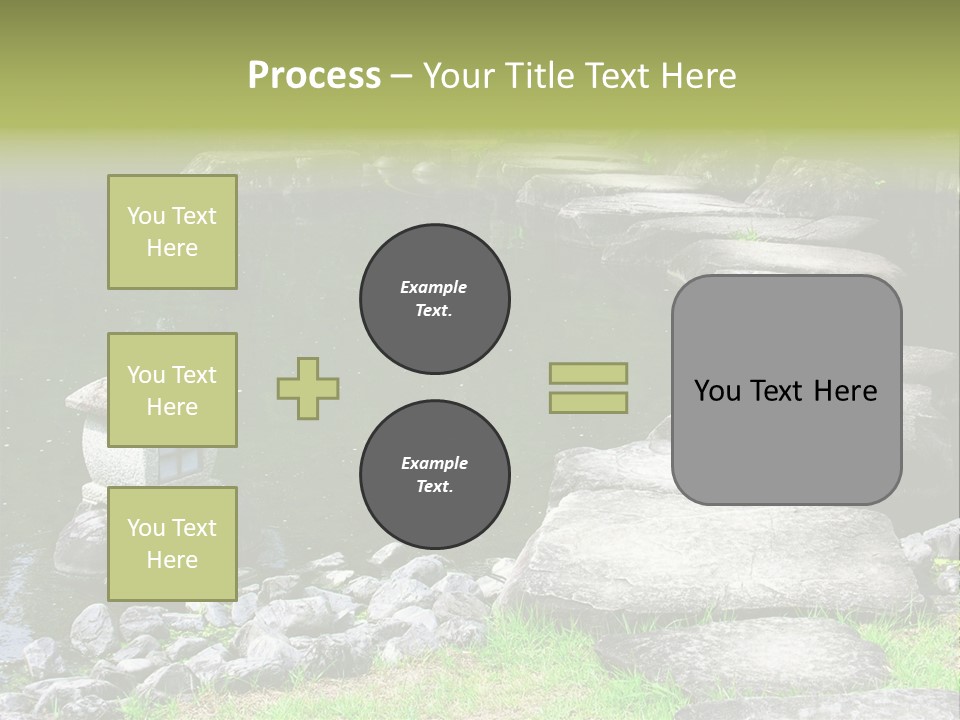 Process – Your Title Text Here

You Text Here

You Text Here

You Text Here

Example Text.

Example Text.

You Text Here